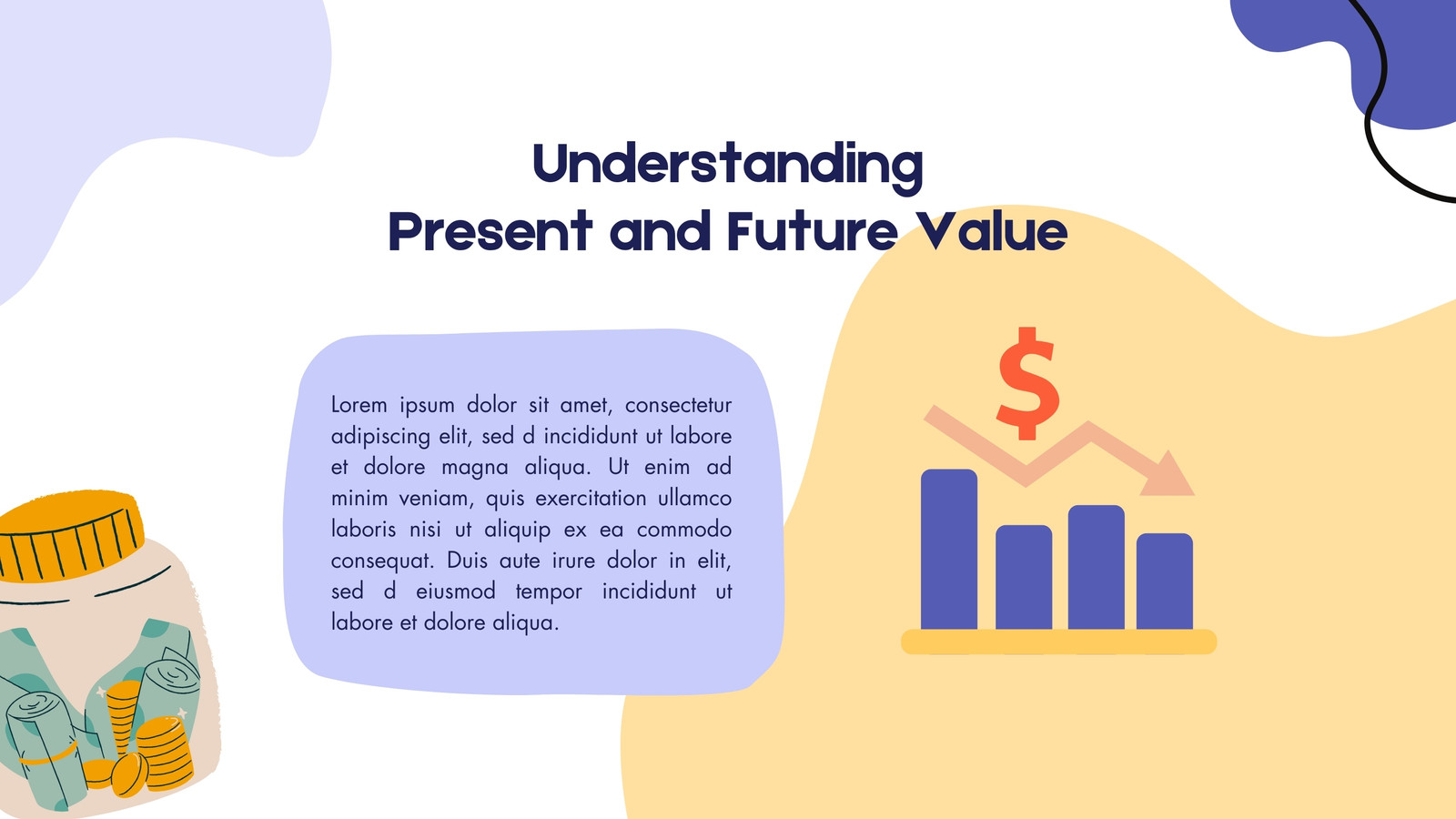 Understanding
Present and Future Value

Lorem ipsum dolor sit amet, consectetur adipiscing elit, sed d incididunt ut labore et dolore magna aliqua. Ut enim ad minim veniam, quis exercitation ullamco laboris nisi ut aliquip ex ea commodo consequat. Duis aute irure dolor in elit, sed d eiusmod tempor incididunt ut labore et dolore aliqua.

$